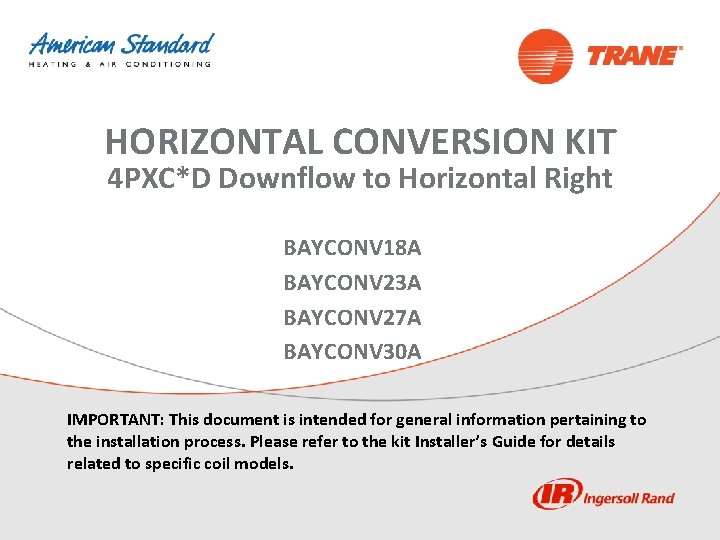 American Standard
HEATING & AIR CONDITIONING

TRANE

HORIZONTAL CONVERSION KIT
4PXC*D Downflow to Horizontal Right

BAYCONV18A
BAYCONV23A
BAYCONV27A
BAYCONV30A

IMPORTANT: This document is intended for general information pertaining to the installation process. Please refer to the kit Installer's Guide for details related to specific coil models.

IR Ingersoll Rand